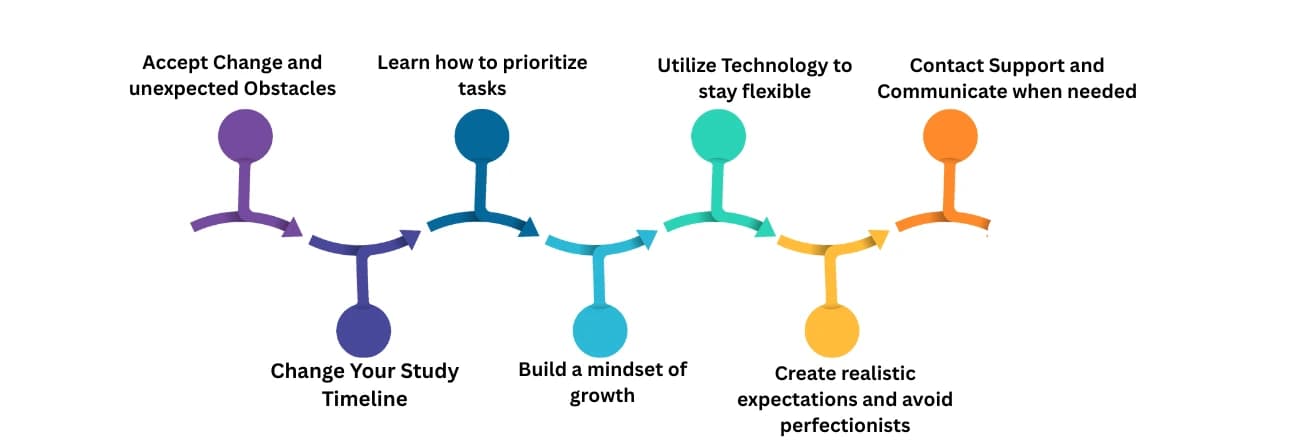 Accept Change and unexpected Obstacles

Change Your Study Timeline

Learn how to prioritize tasks

Build a mindset of growth

Utilize Technology to stay flexible

Create realistic expectations and avoid perfectionists

Contact Support and Communicate when needed